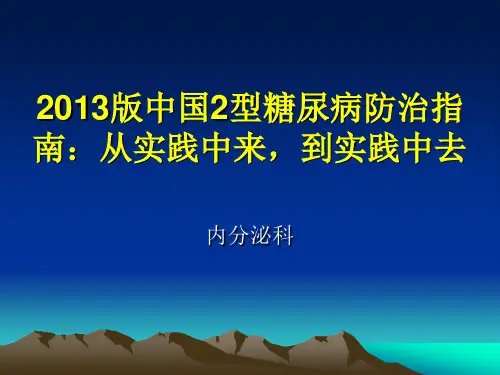 2013版中国2型糖尿病防治指南：从实践中来，到实践中去

内分泌科